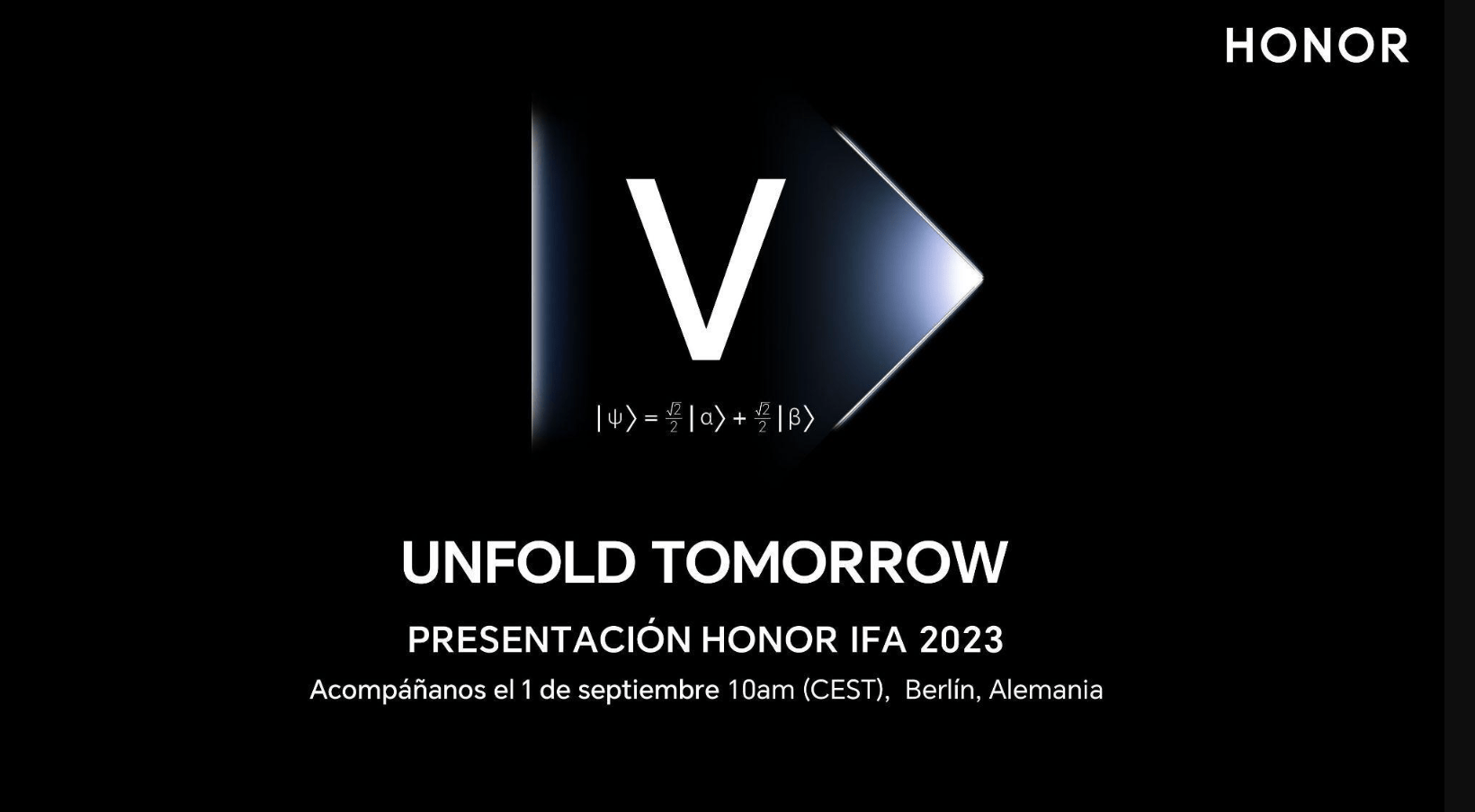 HONOR

V

$|\psi\rangle = \frac{\sqrt{2}}{2}|\alpha\rangle + \frac{\sqrt{2}}{2}|\beta\rangle$

UNFOLD TOMORROW

PRESENTACIÓN HONOR IFA 2023

Acompáñanos el 1 de septiembre 10am (CEST), Berlín, Alemania